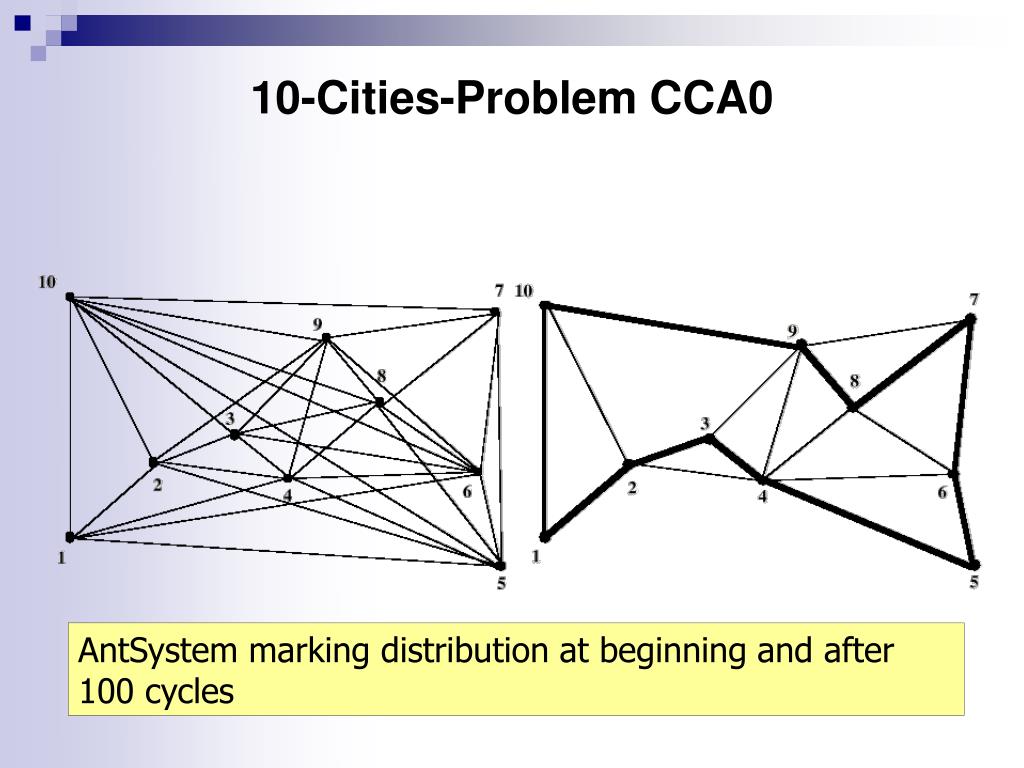 10-Cities-Problem CCA0

10
7
9
8
3
2
4
6
1
5

10
7
9
8
3
2
4
6
1
5

AntSystem marking distribution at beginning and after 100 cycles